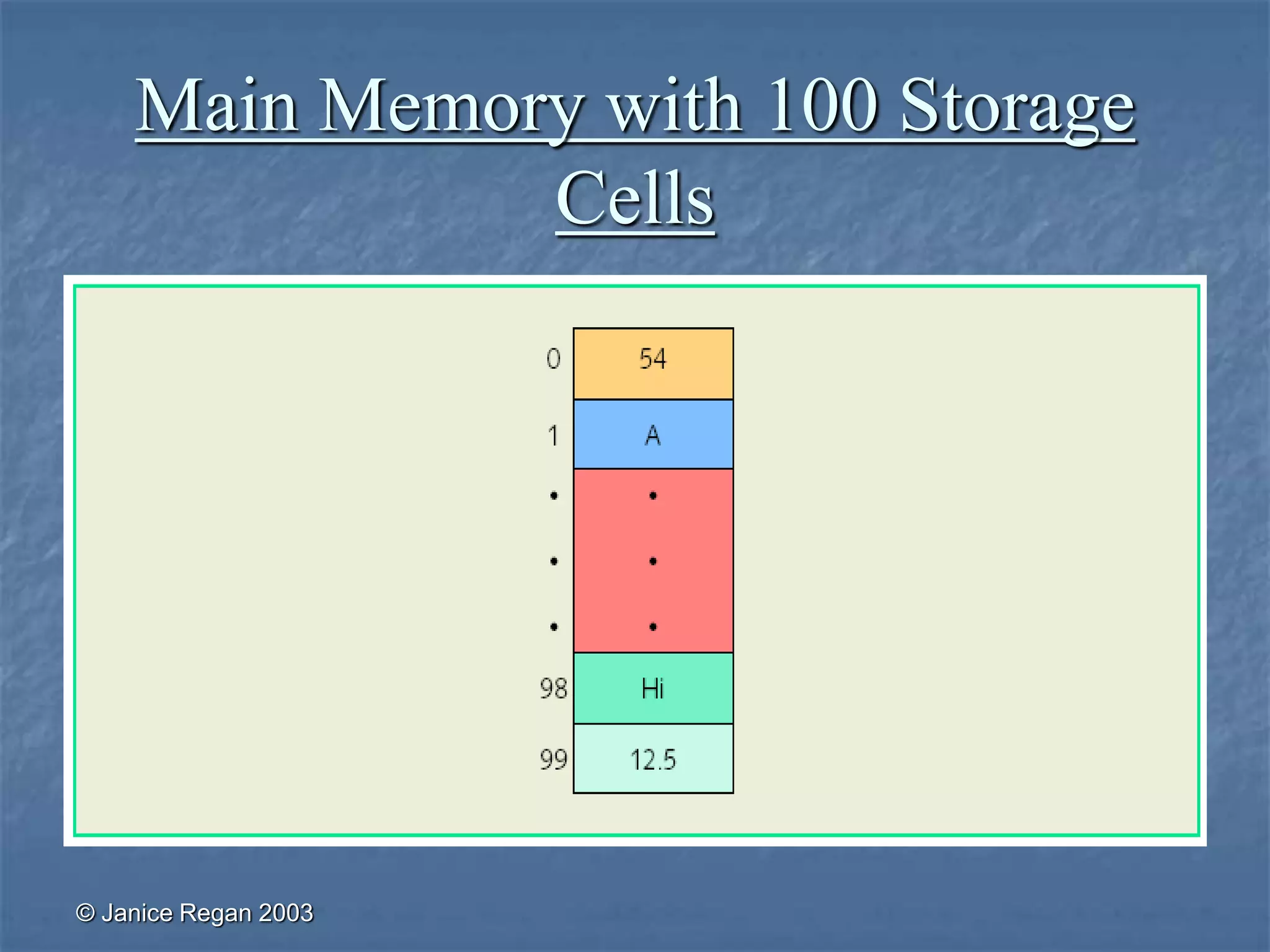 Main Memory with 100 Storage Cells

0 54
1 A
• •
• •
• •
98 Hi
99 12.5

© Janice Regan 2003